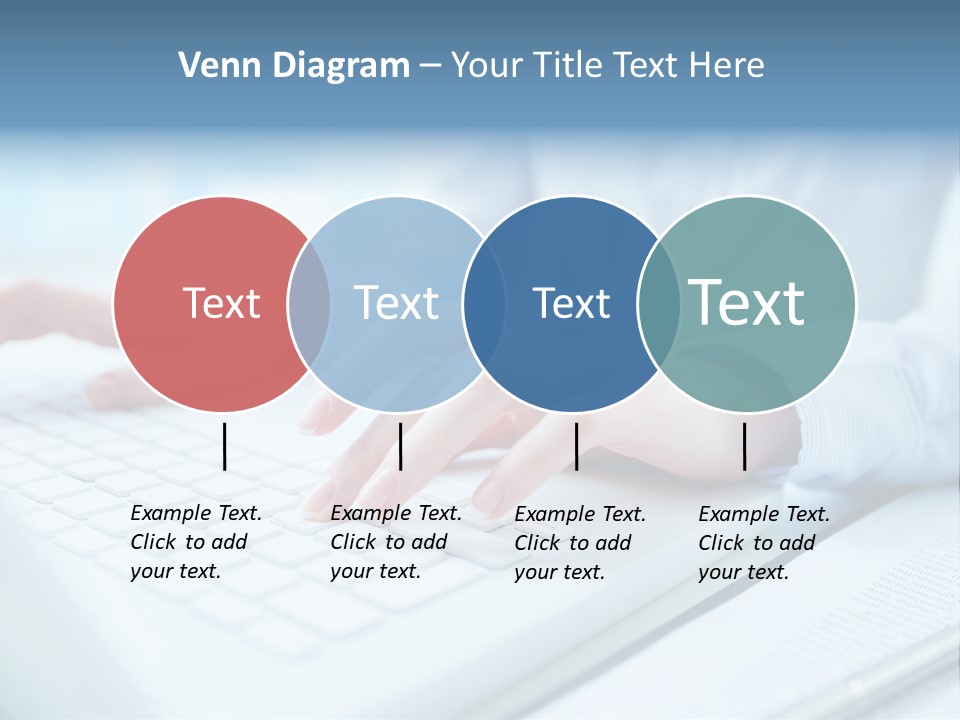 Venn Diagram – Your Title Text Here

Text

Text

Text

Text

Example Text. Click to add your text.

Example Text. Click to add your text.

Example Text. Click to add your text.

Example Text. Click to add your text.